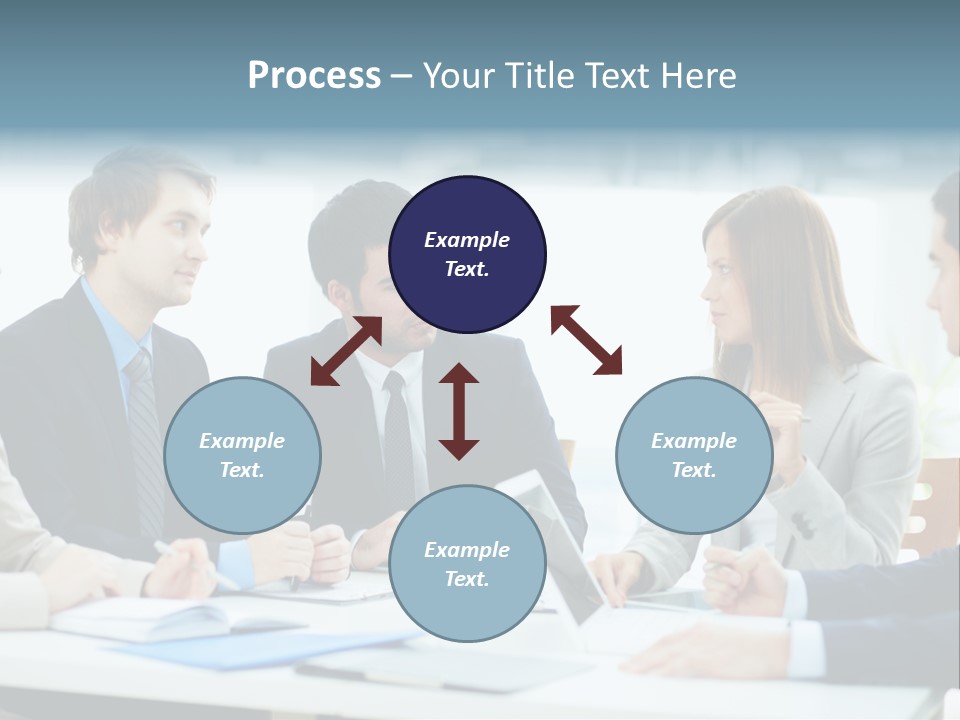 Process – Your Title Text Here

Example Text.

Example Text.

Example Text.

Example Text.